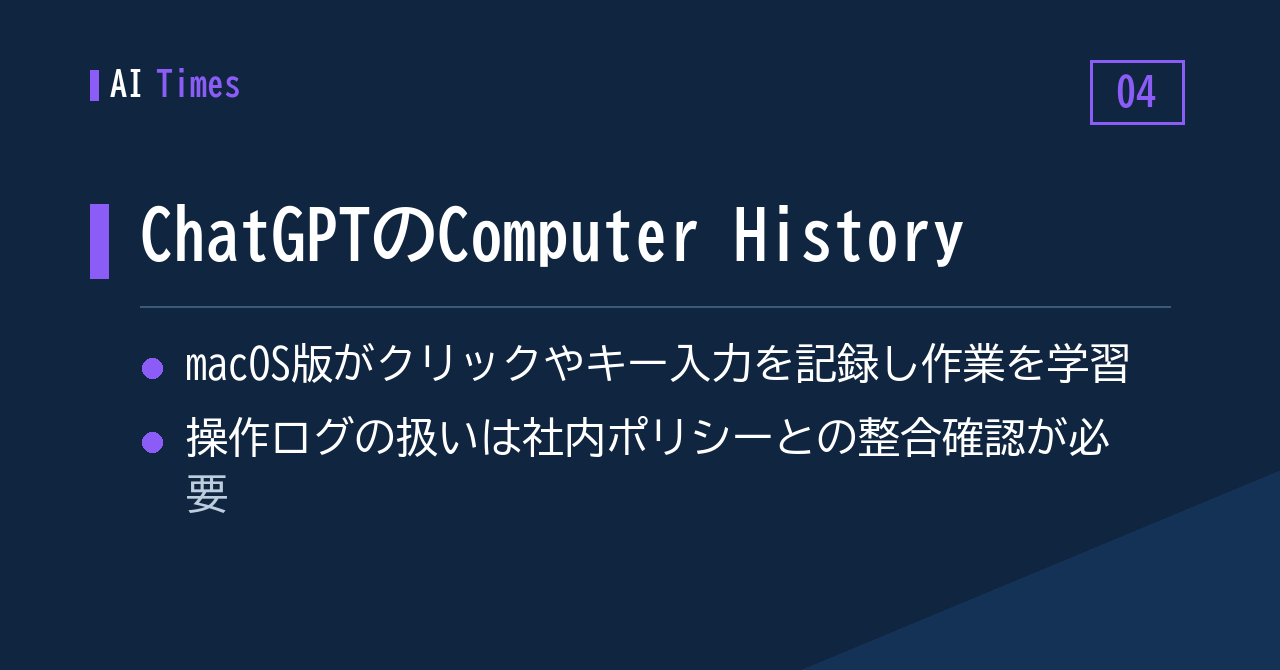 AI Times

04

ChatGPTのComputer History

- macOS版がクリックやキー入力を記録し作業を学習
- 操作ログの扱いは社内ポリシーとの整合確認が必要